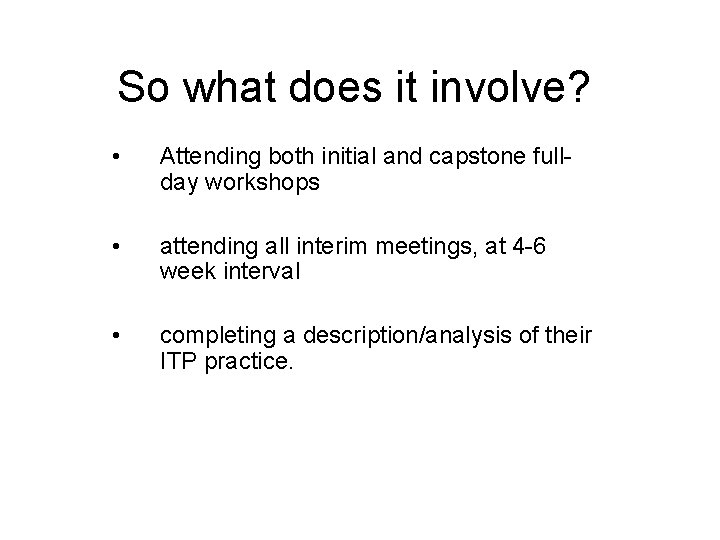 So what does it involve?

• Attending both initial and capstone full-day workshops

• attending all interim meetings, at 4-6 week interval

• completing a description/analysis of their ITP practice.